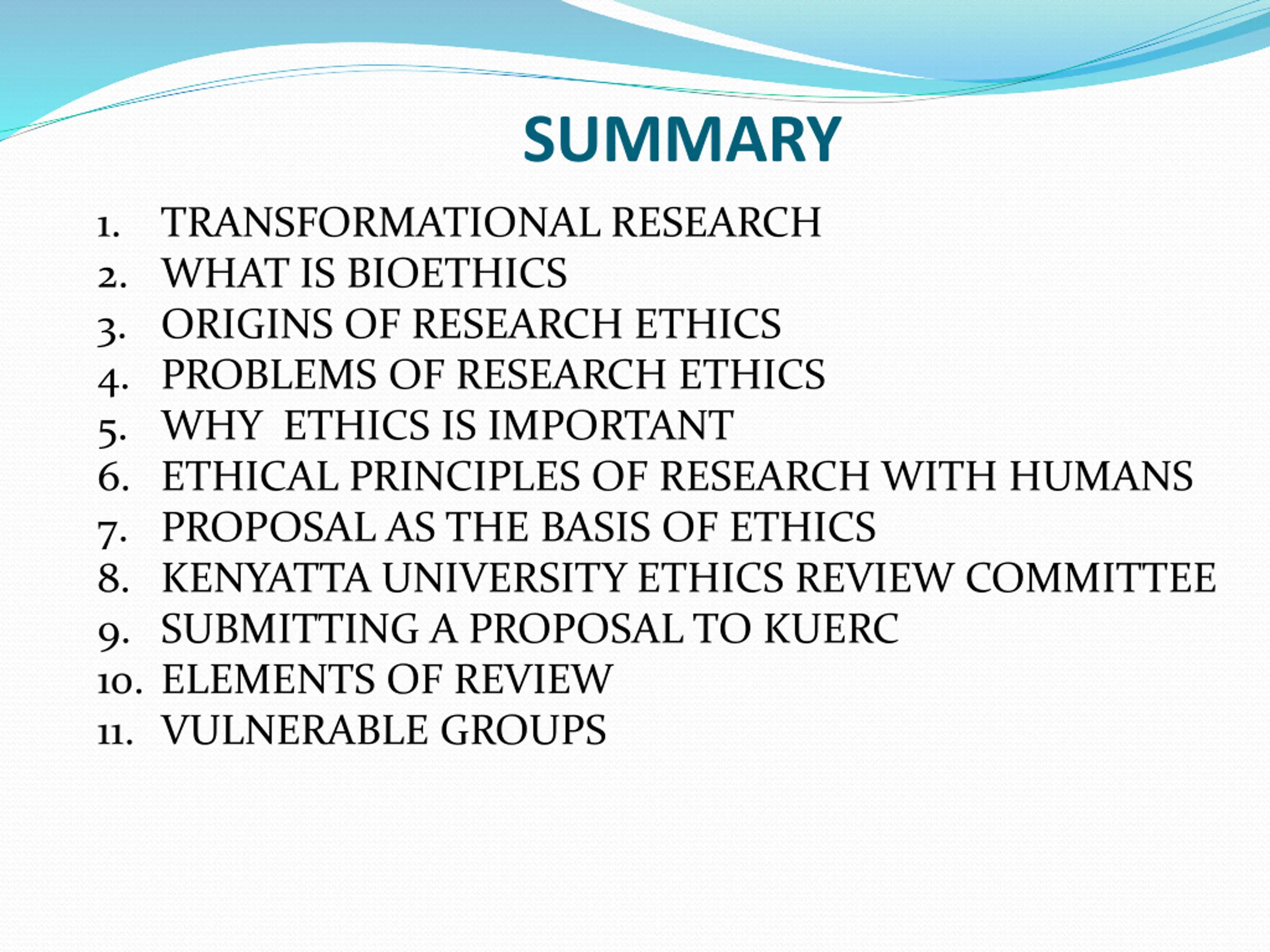 SUMMARY

1. TRANSFORMATIONAL RESEARCH
2. WHAT IS BIOETHICS
3. ORIGINS OF RESEARCH ETHICS
4. PROBLEMS OF RESEARCH ETHICS
5. WHY ETHICS IS IMPORTANT
6. ETHICAL PRINCIPLES OF RESEARCH WITH HUMANS
7. PROPOSAL AS THE BASIS OF ETHICS
8. KENYATTA UNIVERSITY ETHICS REVIEW COMMITTEE
9. SUBMITTING A PROPOSAL TO KUERC
10. ELEMENTS OF REVIEW
11. VULNERABLE GROUPS